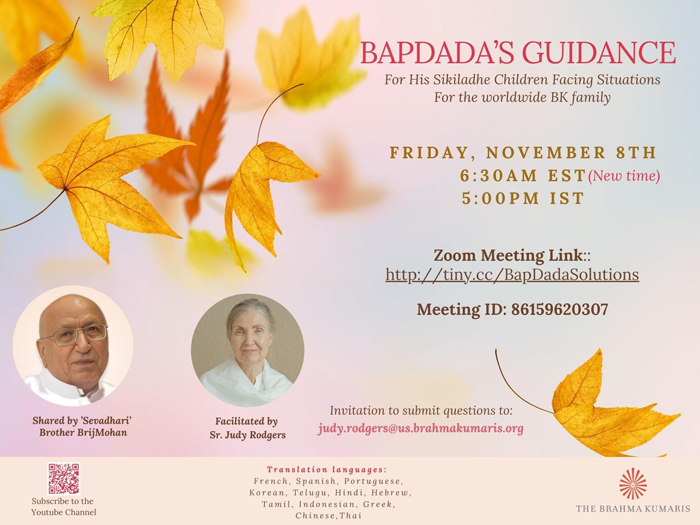 BAPDADA'S GUIDANCE

For His Sikiladhe Children Facing Situations
For the worldwide BK family

FRIDAY, NOVEMBER 8TH
6:30AM EST (New time)
5:00PM IST

Zoom Meeting Link::
http://tiny.cc/BapDadaSolutions

Meeting ID: 86159620307

Shared by 'Sevadhari' Brother BrijMohan

Facilitated by Sr. Judy Rodgers

Invitation to submit questions to:
judy.rodgers@us.brahmakumaris.org

Subscribe to the Youtube Channel

Translation languages:
French, Spanish, Portuguese, Korean, Telugu, Hindi, Hebrew, Tamil, Indonesian, Greek, Chinese,Thai

THE BRAHMA KUMARIS